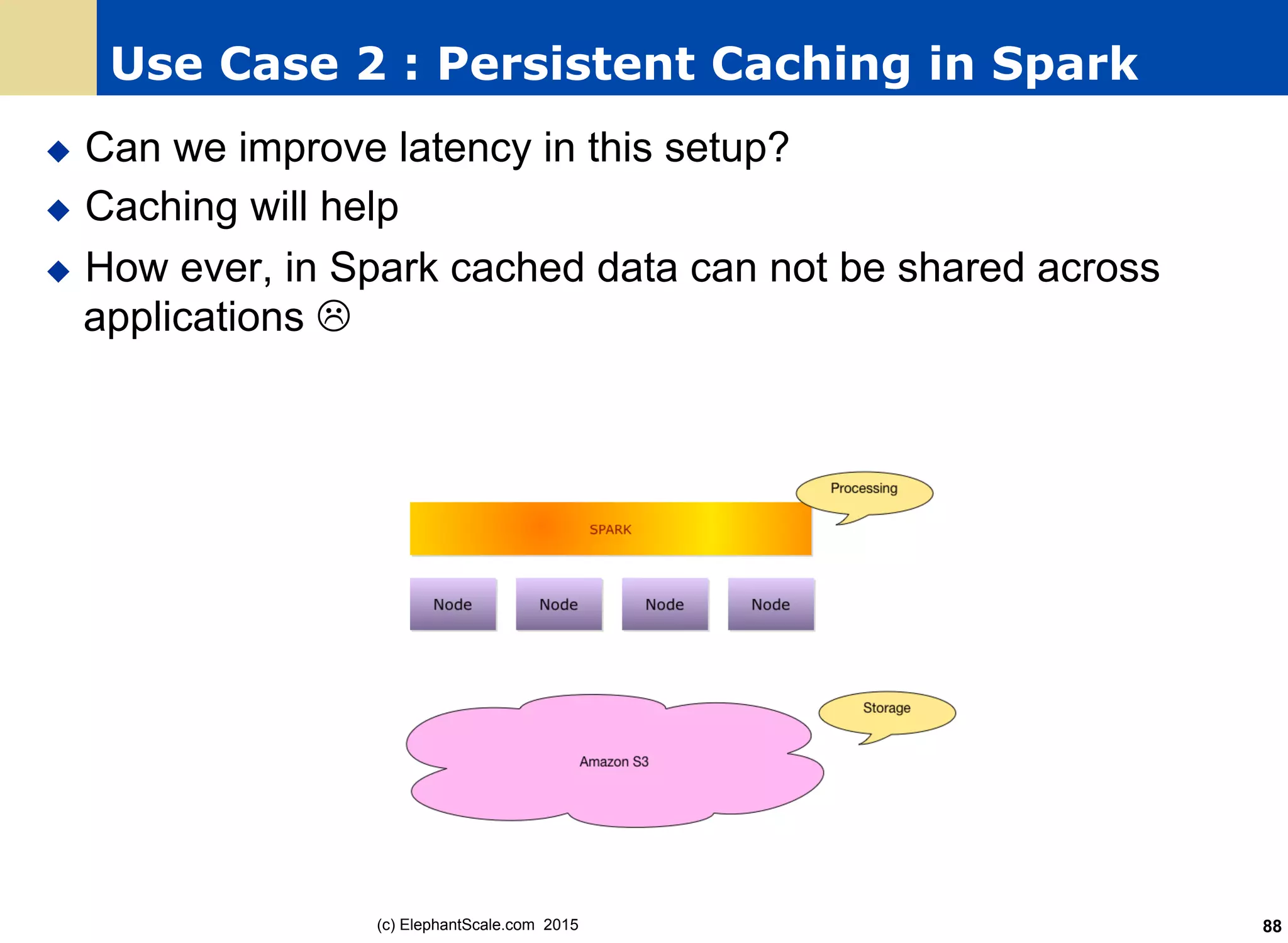 Use Case 2 : Persistent Caching in Spark

◆ Can we improve latency in this setup?
◆ Caching will help
◆ How ever, in Spark cached data can not be shared across applications ☹

Processing

SPARK

Node Node Node Node

Storage

Amazon S3

(c) ElephantScale.com 2015

88